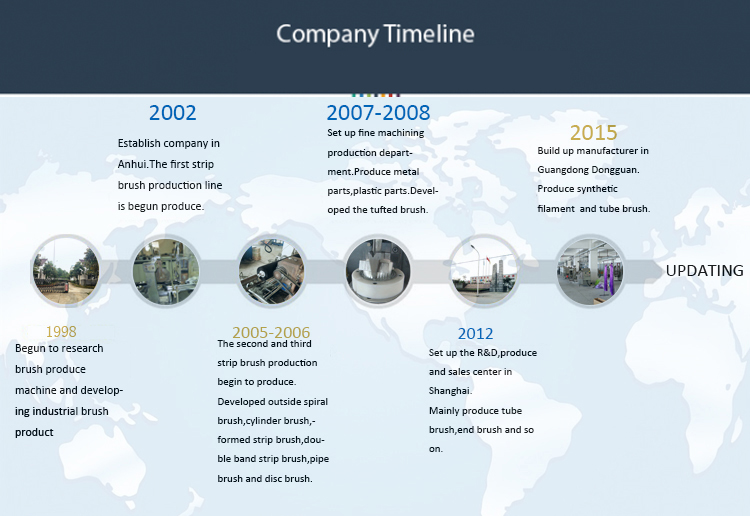 Company Timeline

2002

Establish company in Anhui.The first strip brush production line is begun produce.

2007-2008

Set up fine machining production department.Produce metal parts,plastic parts.Developed the tufted brush.

2015

Build up manufacturer in Guangdong Dongguan. Produce synthetic filament and tube brush.

UPDATING

1998

Begun to research brush produce machine and developing industrial brush product

2005-2006

The second and third strip brush production begin to produce. Developed outside spiral brush,cylinder brush,-formed strip brush,double band strip brush,pipe brush and disc brush.

2012

Set up the R&D,produce and sales center in Shanghai.
Mainly produce tube brush,end brush and so on.